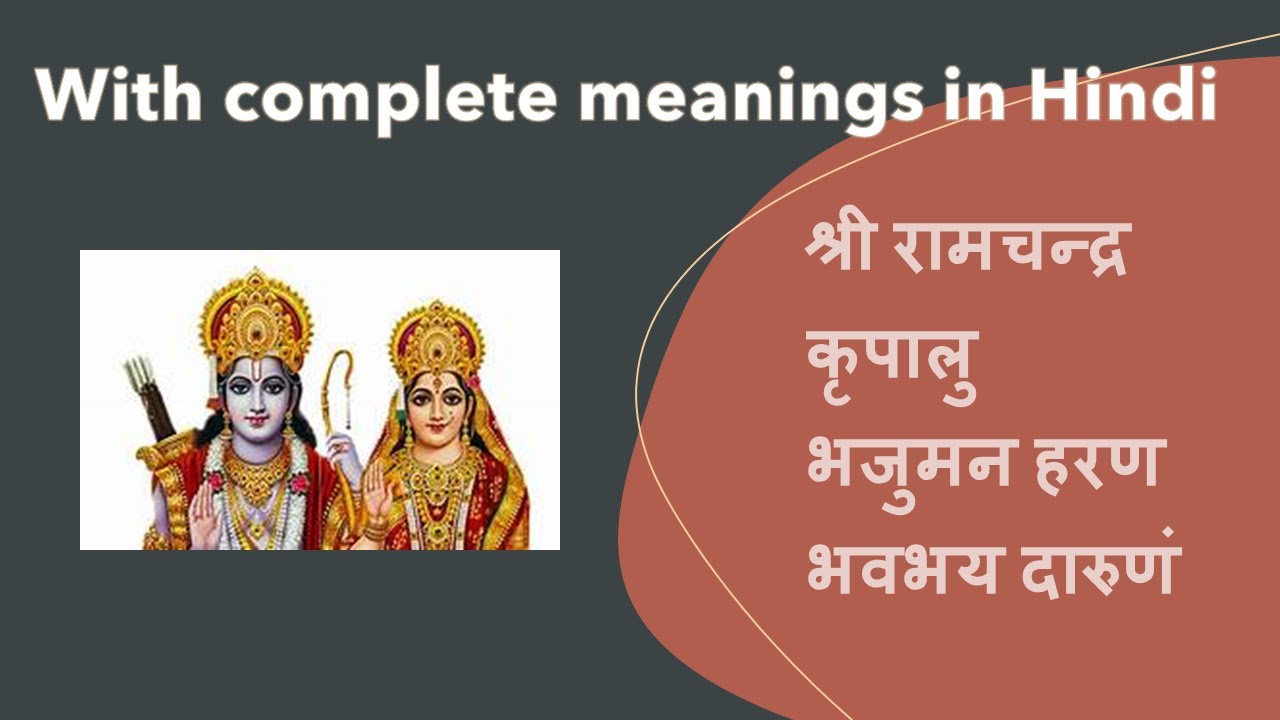 With complete meanings in Hindi

श्री रामचन्द्र कृपालु भजुमन हरण भवभय दारुणं